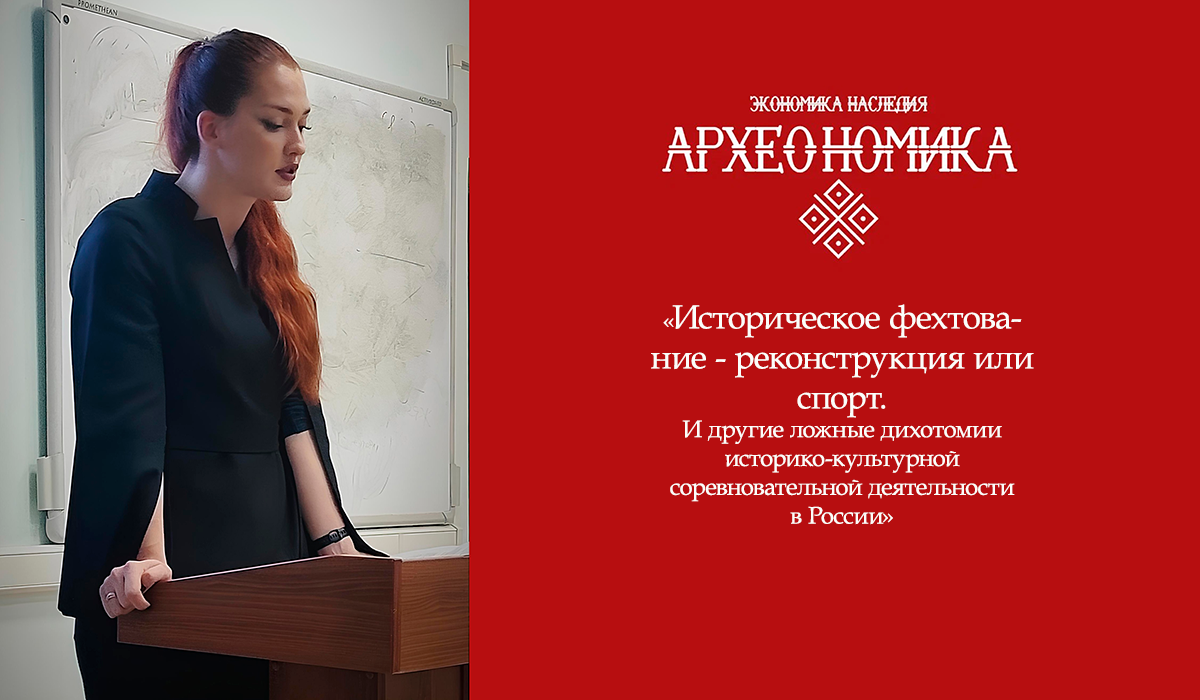 PROMETHEAN

ЭКОНОМИКА НАСЛЕДИЯ
АРХЕОНОМИКА

«Историческое фехтование - реконструкция или спорт.
И другие ложные дихотомии историко-культурной соревновательной деятельности в России»